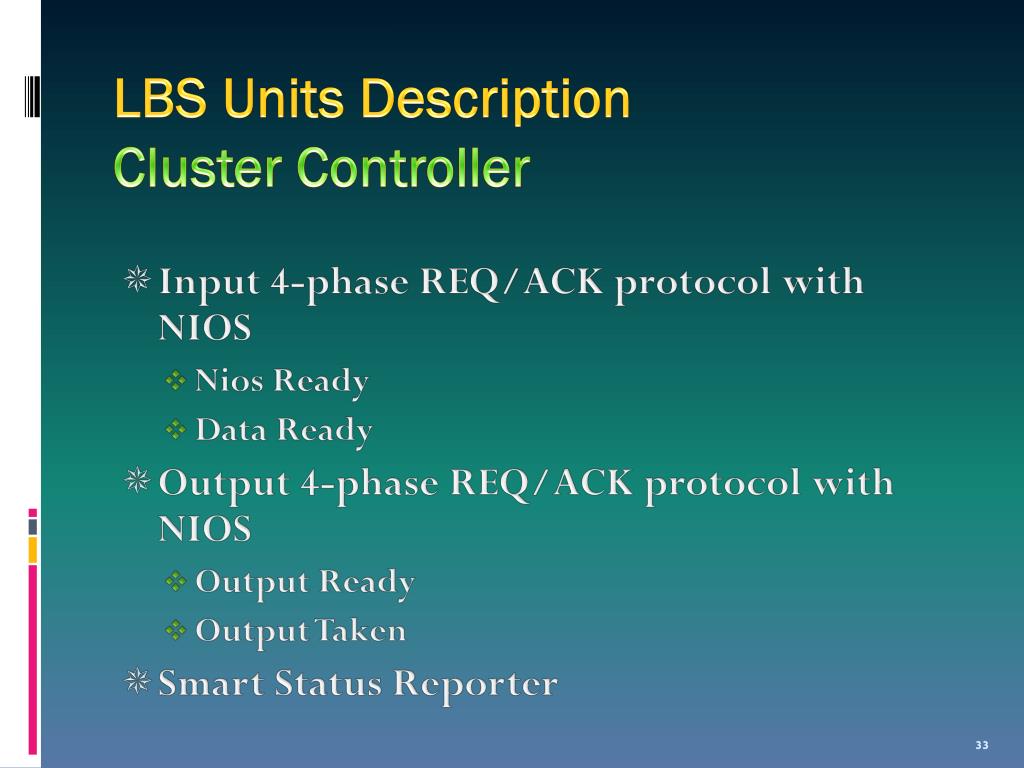 LBS Units Description
Cluster Controller

Input 4-phase REQ/ACK protocol with NIOS

Nios Ready

Data Ready

Output 4-phase REQ/ACK protocol with NIOS

Output Ready

Output Taken

Smart Status Reporter

33